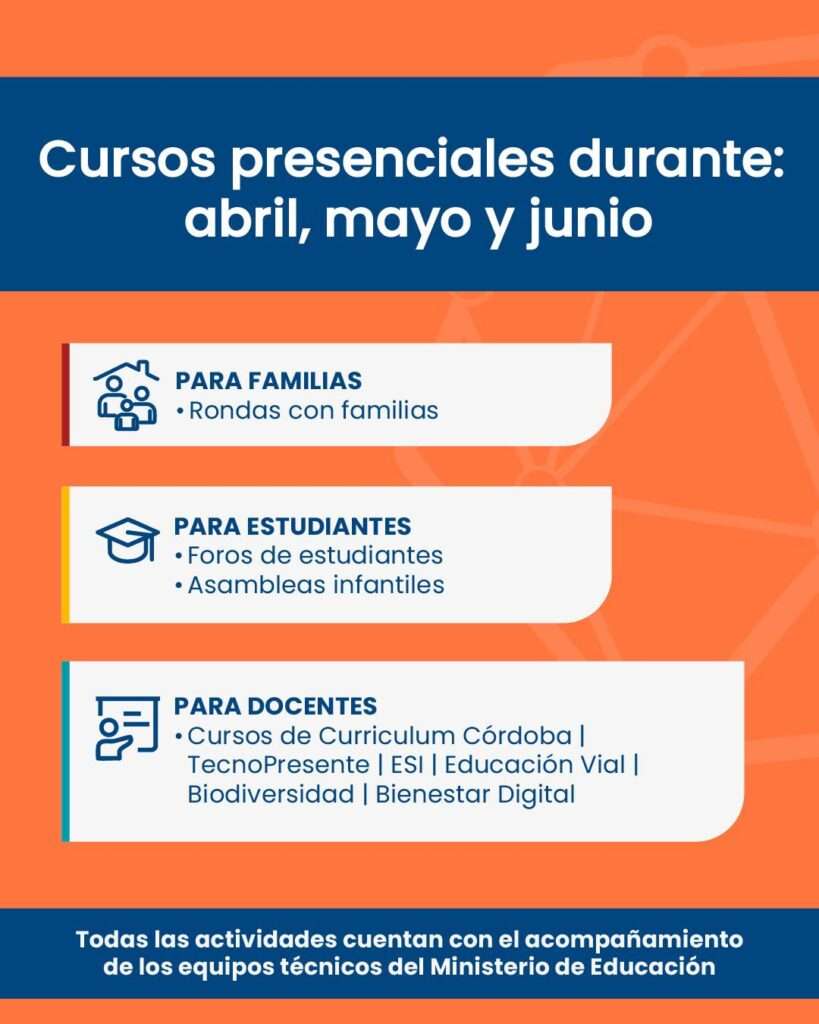 Cursos presenciales durante: abril, mayo y junio

PARA FAMILIAS
• Rondas con familias

PARA ESTUDIANTES
• Foros de estudiantes
• Asambleas infantiles

PARA DOCENTES
• Cursos de Curriculum Córdoba | TecnoPresente | ESI | Educación Vial | Biodiversidad | Bienestar Digital

Todas las actividades cuentan con el acompañamiento de los equipos técnicos del Ministerio de Educación